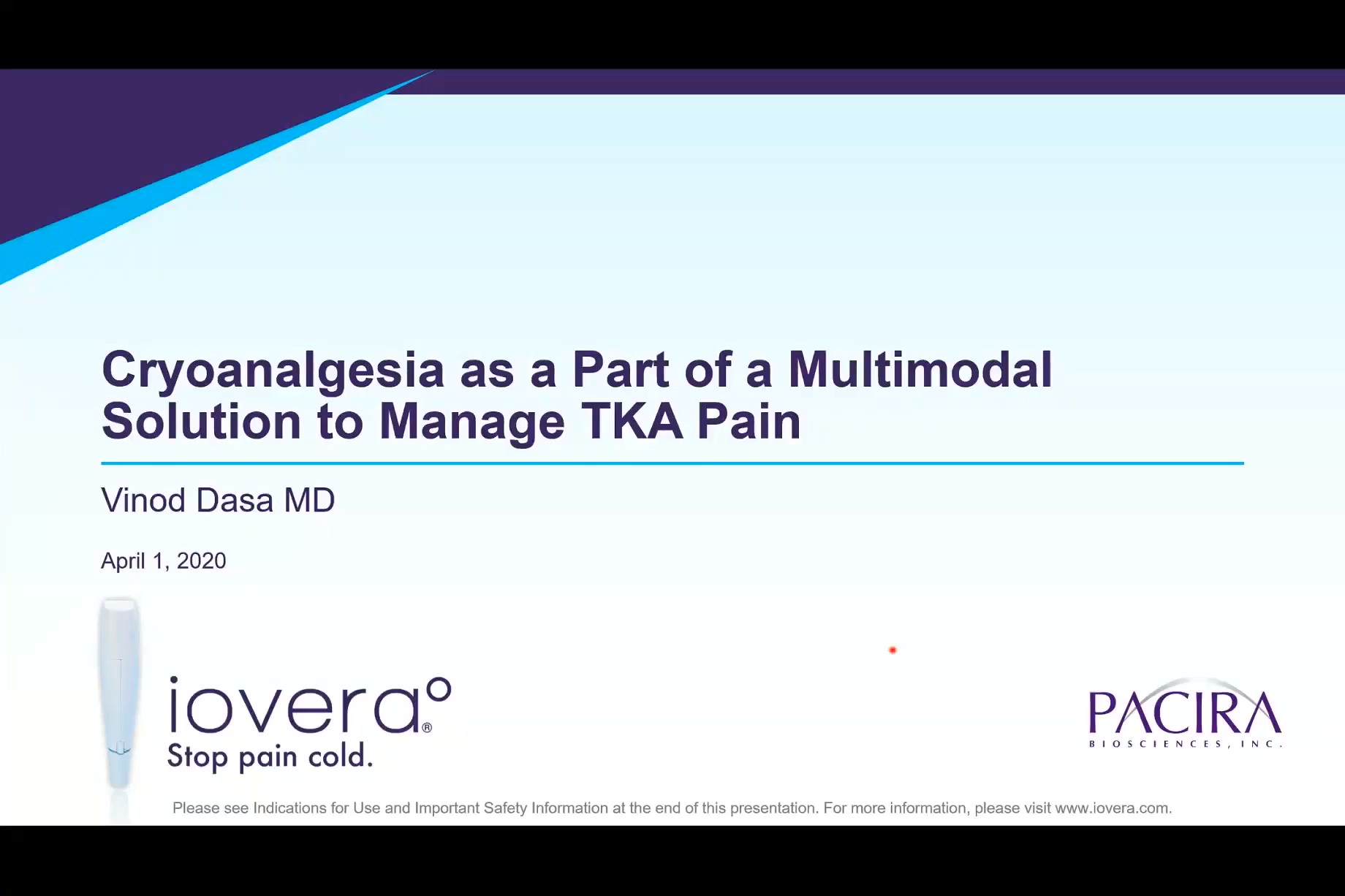 Cryoanalgesia as a Part of a Multimodal Solution to Manage TKA Pain

Vinod Dasa MD

April 1, 2020

iovera°®
Stop pain cold.

PACIRA
BIOSCIENCES, INC.

Please see Indications for Use and Important Safety Information at the end of this presentation. For more information, please visit www.iovera.com.